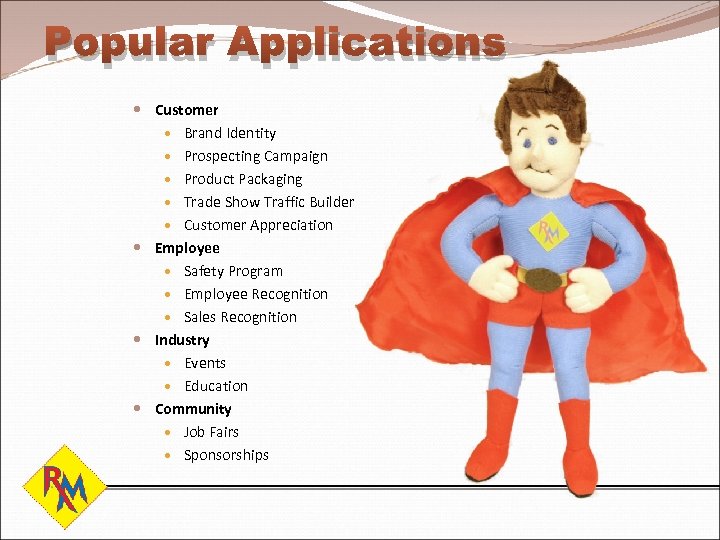 Popular Applications

- Customer
  - Brand Identity
  - Prospecting Campaign
  - Product Packaging
  - Trade Show Traffic Builder
  - Customer Appreciation
- Employee
  - Safety Program
  - Employee Recognition
  - Sales Recognition
- Industry
  - Events
  - Education
- Community
  - Job Fairs
  - Sponsorships

RM

RM